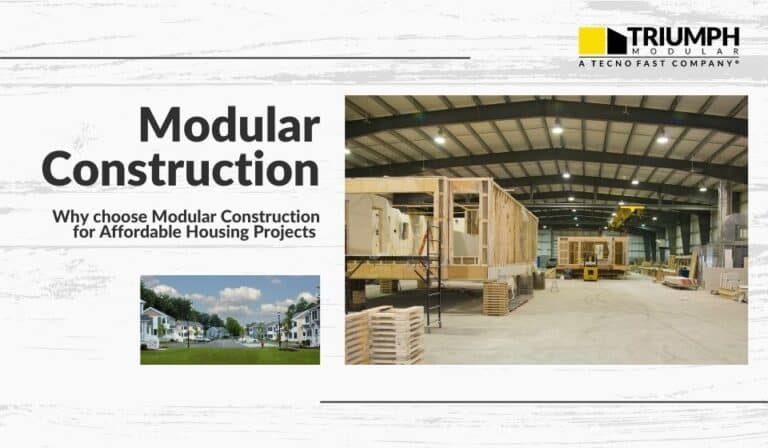 TRIUMPH
MODULAR
A TECNO FAST COMPANY®

Modular Construction

Why choose Modular Construction for Affordable Housing Projects